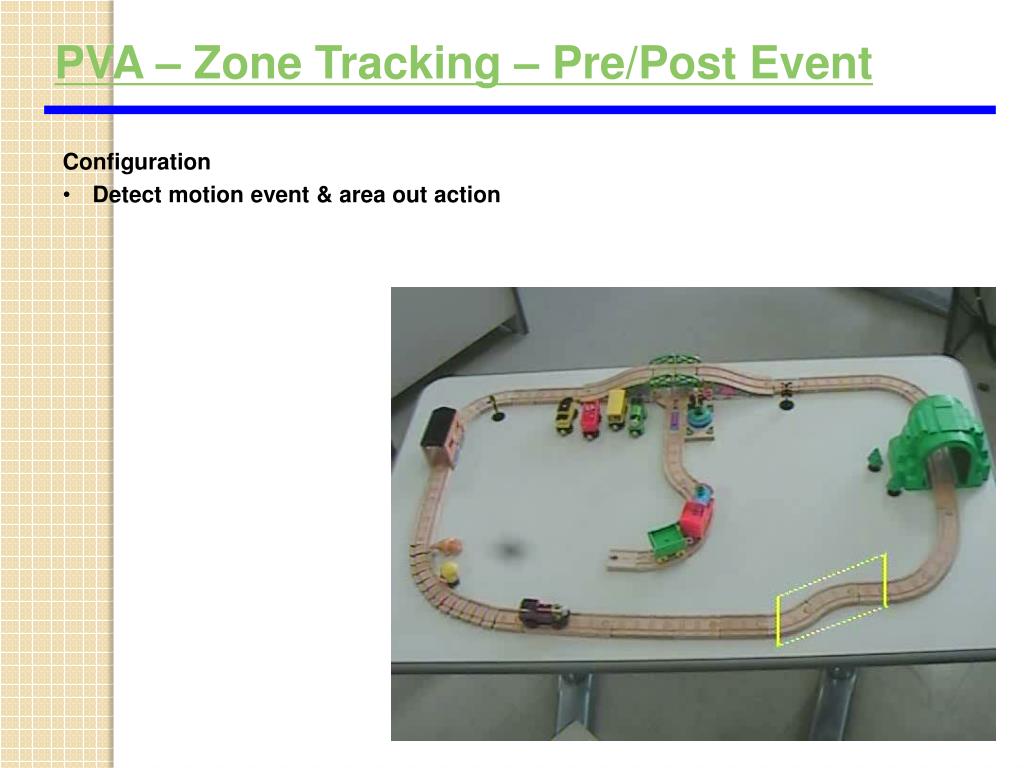 PVA – Zone Tracking – Pre/Post Event

Configuration

• Detect motion event & area out action